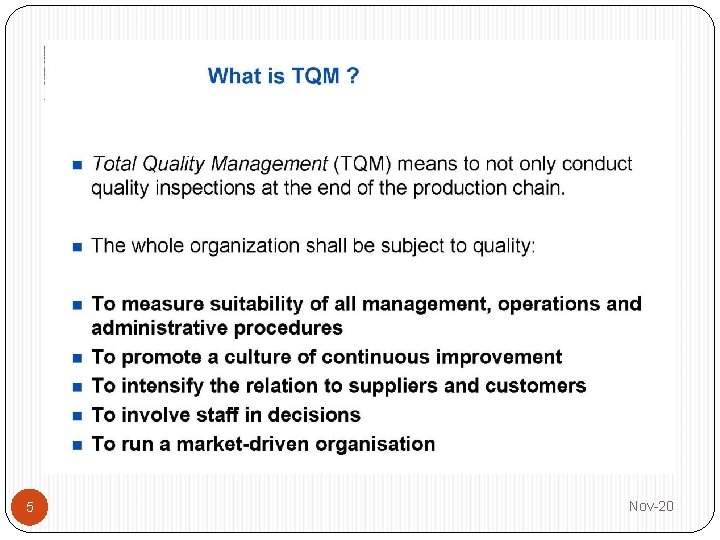 What is TQM ?

- Total Quality Management (TQM) means to not only conduct quality inspections at the end of the production chain.

- The whole organization shall be subject to quality:

- To measure suitability of all management, operations and administrative procedures
- To promote a culture of continuous improvement
- To intensify the relation to suppliers and customers
- To involve staff in decisions
- To run a market-driven organisation

5

Nov-20